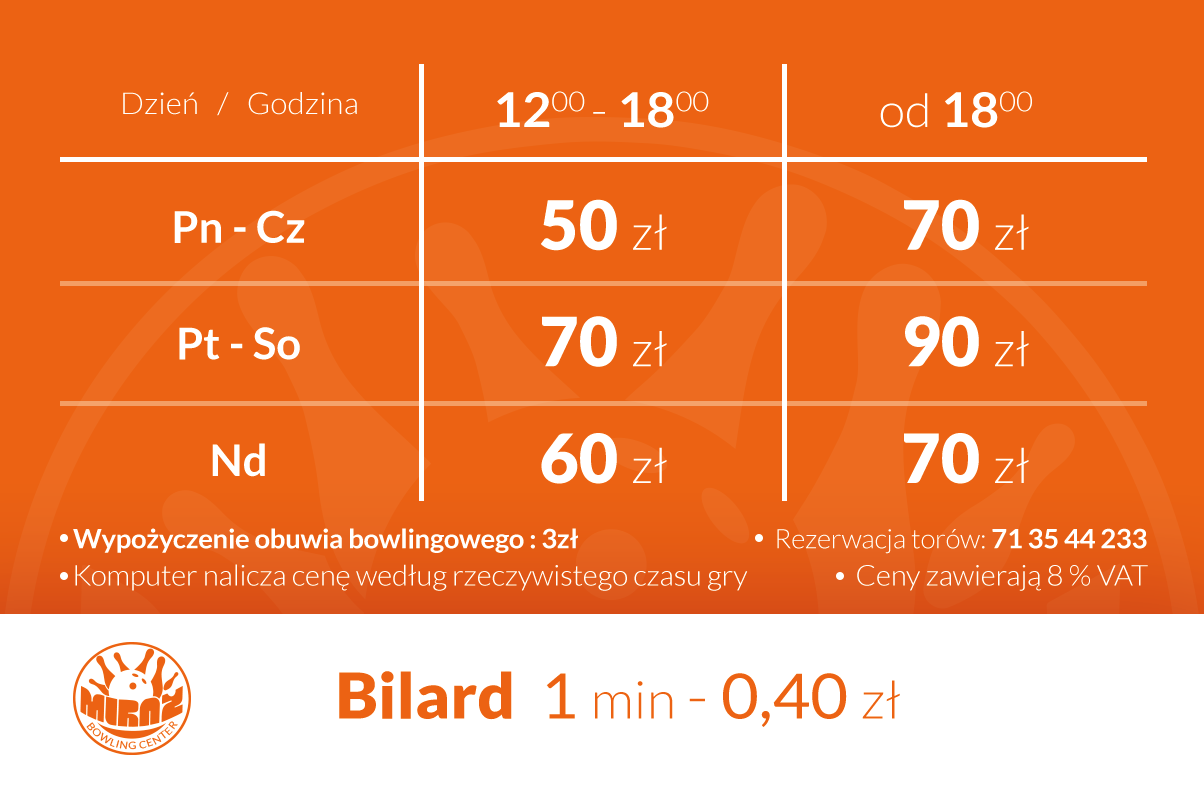 | Dzień / Godzina | $12^{00}$ - $18^{00}$ | od $18^{00}$ |
|---|---|---|
| Pn - Cz | 50 zł | 70 zł |
| Pt - So | 70 zł | 90 zł |
| Nd | 60 zł | 70 zł |

• Wypożyczenie obuwia bowlingowego : 3zł
• Komputer nalicza cenę według rzeczywistego czasu gry

• Rezerwacja torów: 71 35 44 233
• Ceny zawierają 8 % VAT

MIRAŻ
BOWLING CENTER

Bilard 1 min - 0,40 zł